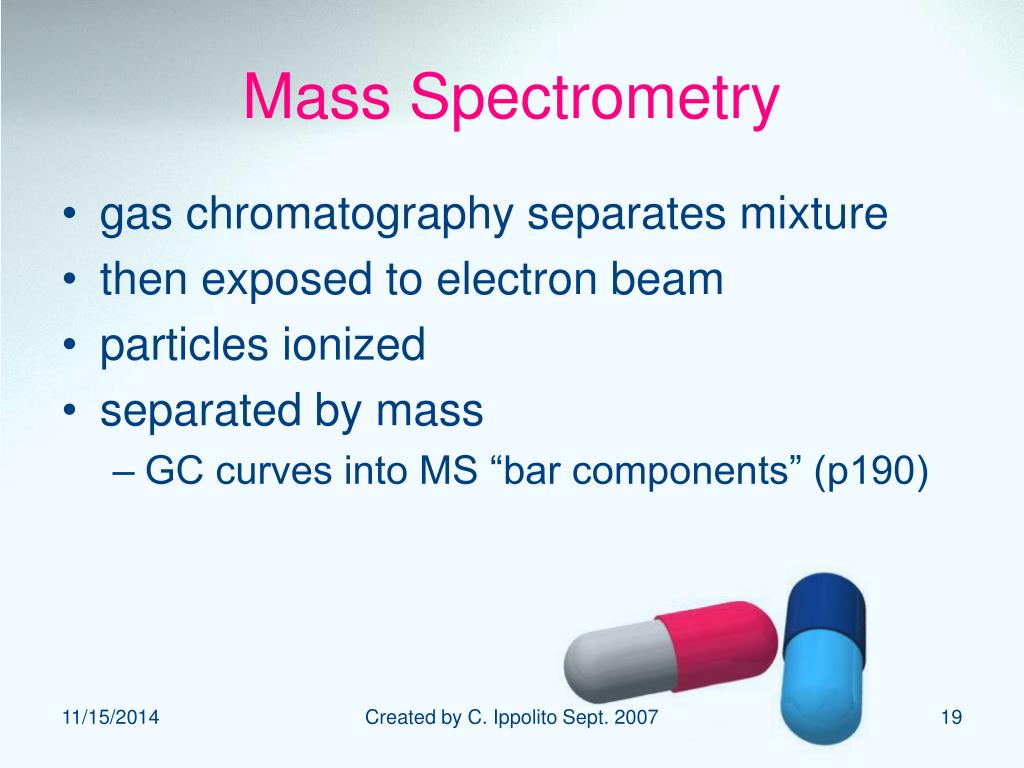 Mass Spectrometry

• gas chromatography separates mixture
• then exposed to electron beam
• particles ionized
• separated by mass
– GC curves into MS “bar components” (p190)

11/15/2014

Created by C. Ippolito Sept. 2007

19